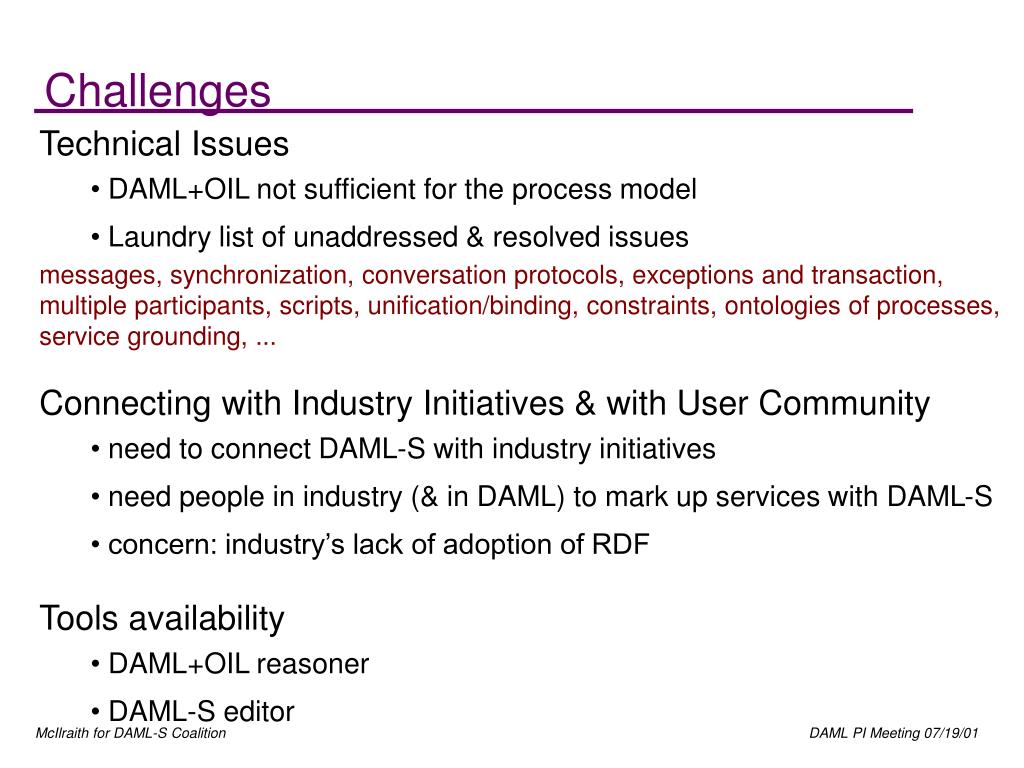 Challenges

Technical Issues

• DAML+OIL not sufficient for the process model

• Laundry list of unaddressed & resolved issues

messages, synchronization, conversation protocols, exceptions and transaction, multiple participants, scripts, unification/binding, constraints, ontologies of processes, service grounding, ...

Connecting with Industry Initiatives & with User Community

• need to connect DAML-S with industry initiatives

• need people in industry (& in DAML) to mark up services with DAML-S

• concern: industry's lack of adoption of RDF

Tools availability

• DAML+OIL reasoner

• DAML-S editor

McIlraith for DAML-S Coalition

DAML PI Meeting 07/19/01